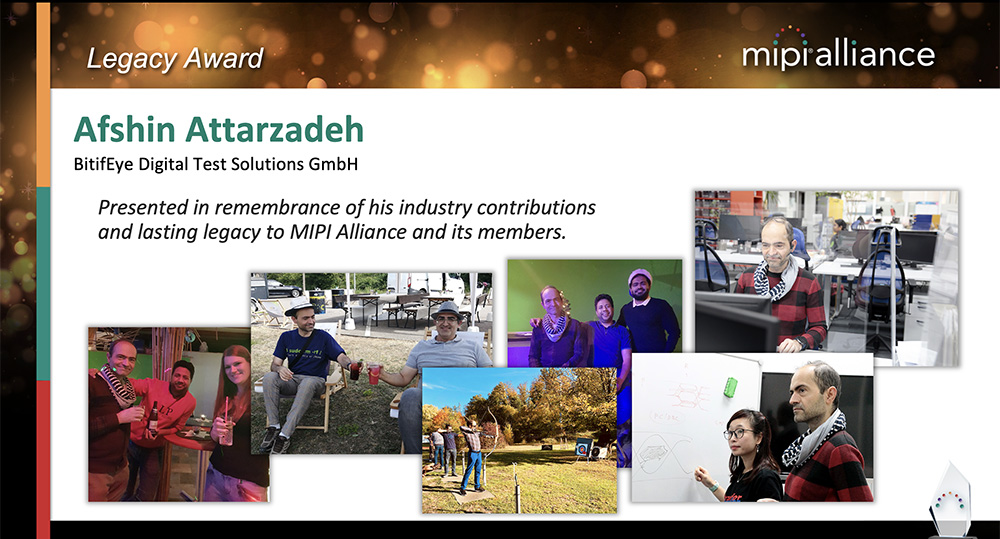 Legacy Award

mipi alliance

Afshin Attarzadeh

BitifEye Digital Test Solutions GmbH

Presented in remembrance of his industry contributions and lasting legacy to MIPI Alliance and its members.